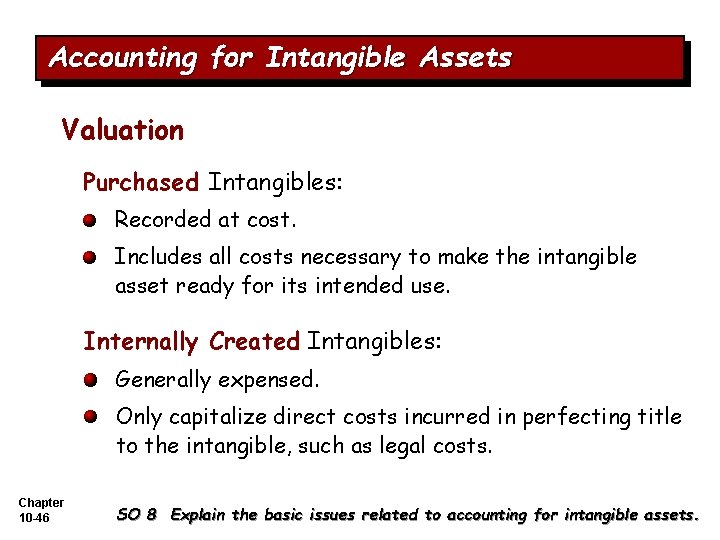 Accounting for Intangible Assets

Valuation

Purchased Intangibles:

Recorded at cost.

Includes all costs necessary to make the intangible asset ready for its intended use.

Internally Created Intangibles:

Generally expensed.

Only capitalize direct costs incurred in perfecting title to the intangible, such as legal costs.

Chapter 10-46

SO 8 Explain the basic issues related to accounting for intangible assets.